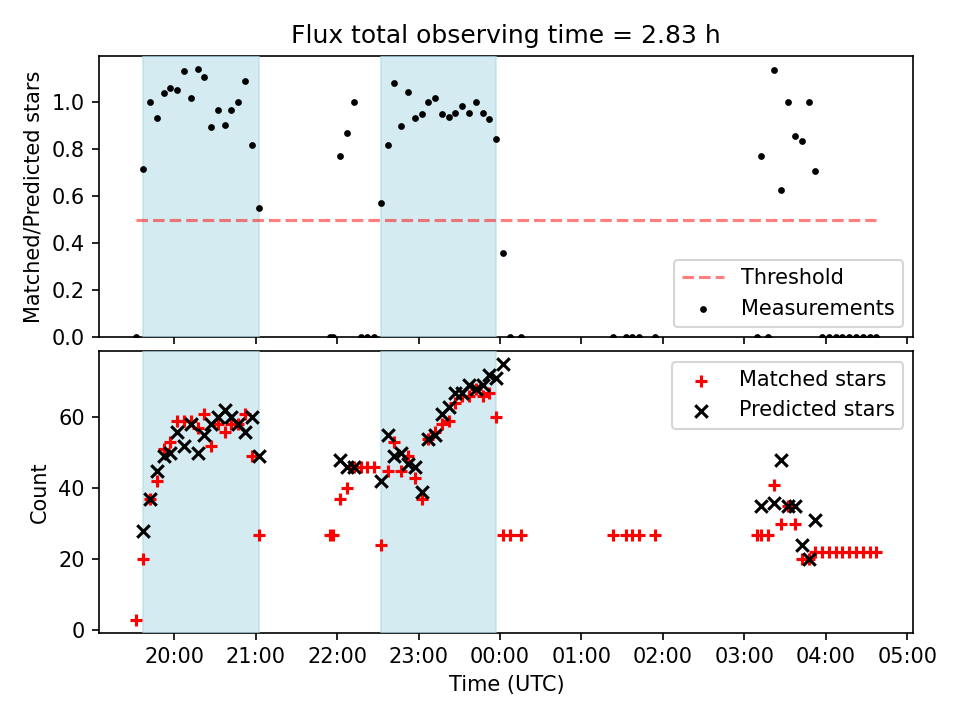 Flux total observing time = 2.83 h

Matched/Predicted stars

1.0
0.8
0.6
0.4
0.2
0.0

Threshold
Measurements

Count

60
40
20
0

Matched stars
Predicted stars

20:00 21:00 22:00 23:00 00:00 01:00 02:00 03:00 04:00 05:00

Time (UTC)